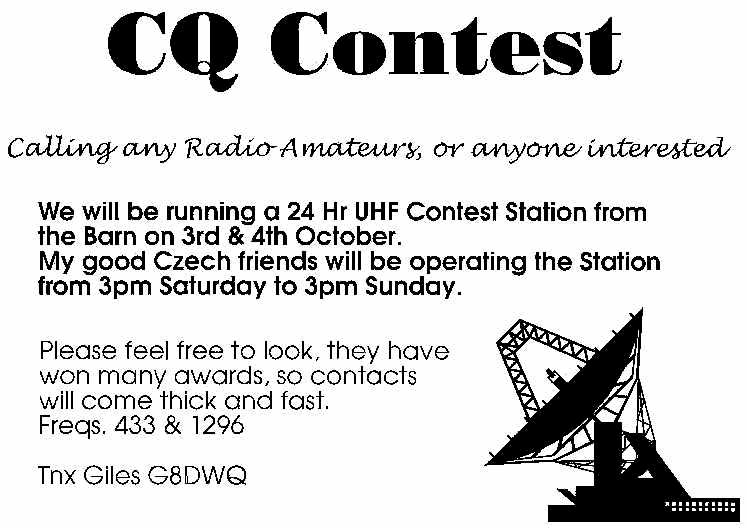 CQ Contest

Calling any Radio Amateurs, or anyone interested

We will be running a 24 Hr UHF Contest Station from the Barn on 3rd & 4th October.
My good Czech friends will be operating the Station from 3pm Saturday to 3pm Sunday.

Please feel free to look, they have won many awards, so contacts will come thick and fast.
Freqs. 433 & 1296

Tnx Giles G8DWQ